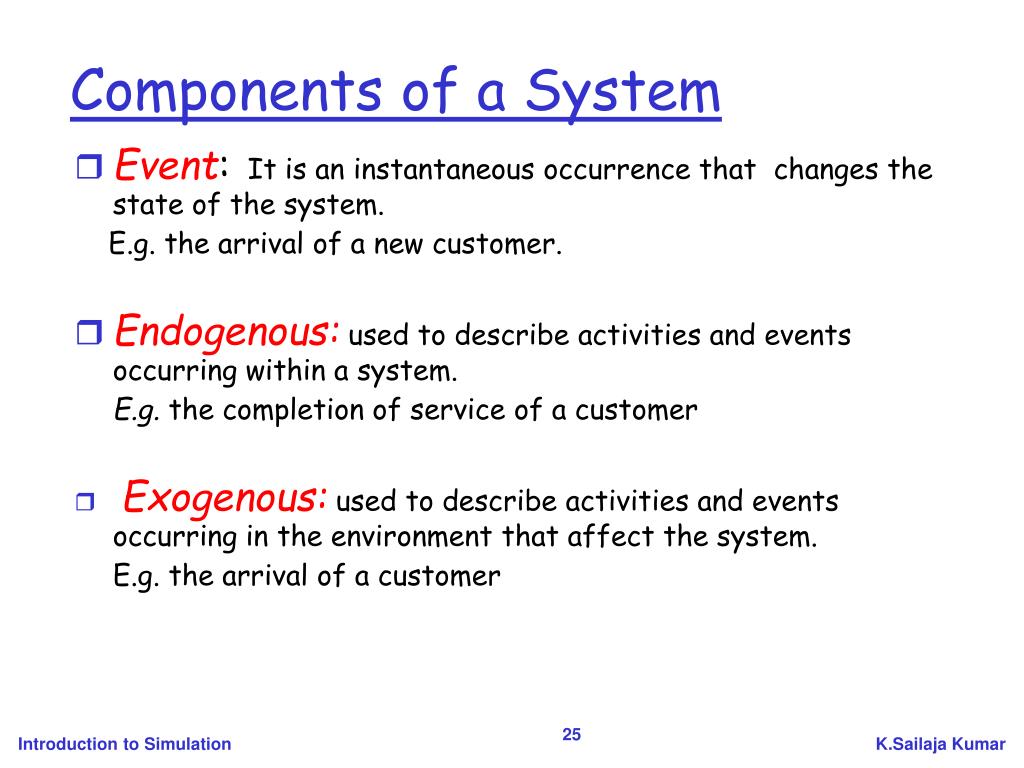 Components of a System

❒ Event: It is an instantaneous occurrence that changes the state of the system.
E.g. the arrival of a new customer.

❒ Endogenous: used to describe activities and events occurring within a system.
E.g. the completion of service of a customer

❒ Exogenous: used to describe activities and events occurring in the environment that affect the system.
E.g. the arrival of a customer

Introduction to Simulation

25

K.Sailaja Kumar